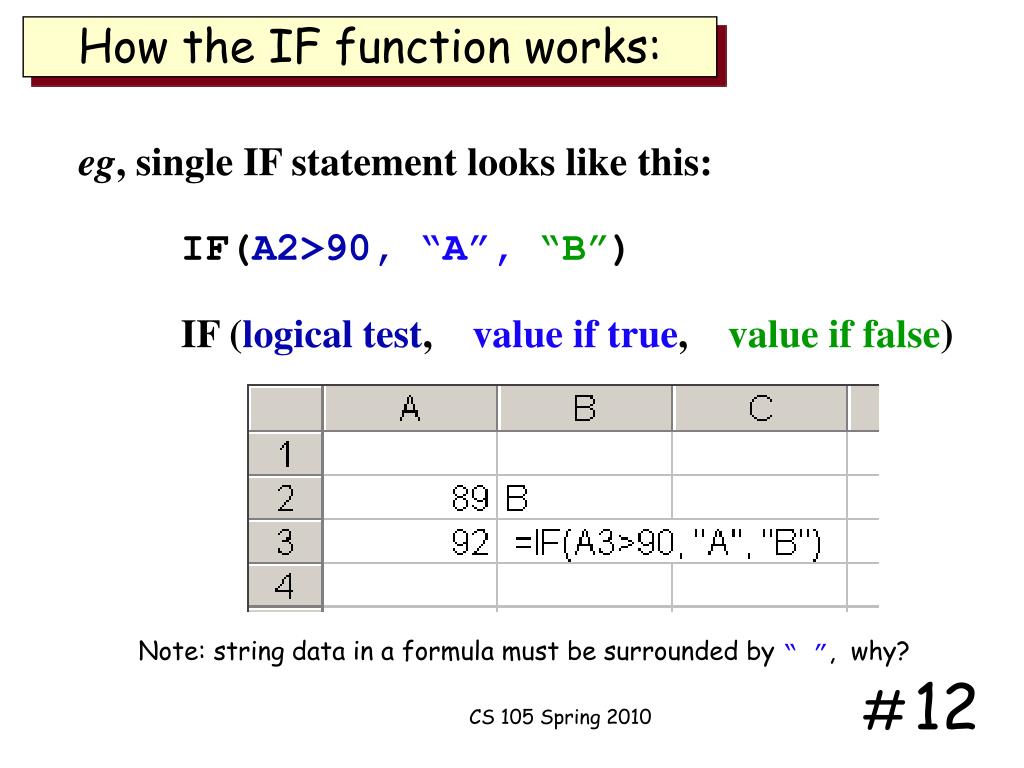 How the IF function works:

*eg*, single IF statement looks like this:

IF(A2>90, “A”, “B”)

IF (logical test, value if true, value if false)

| | A | B | C |
|---|---|---|---|
| 1 | | | |
| 2 | 89 | B | |
| 3 | 92 | =IF(A3>90,"A","B") | |
| 4 | | | |

Note: string data in a formula must be surrounded by “ ”, why?

CS 105 Spring 2010

#12